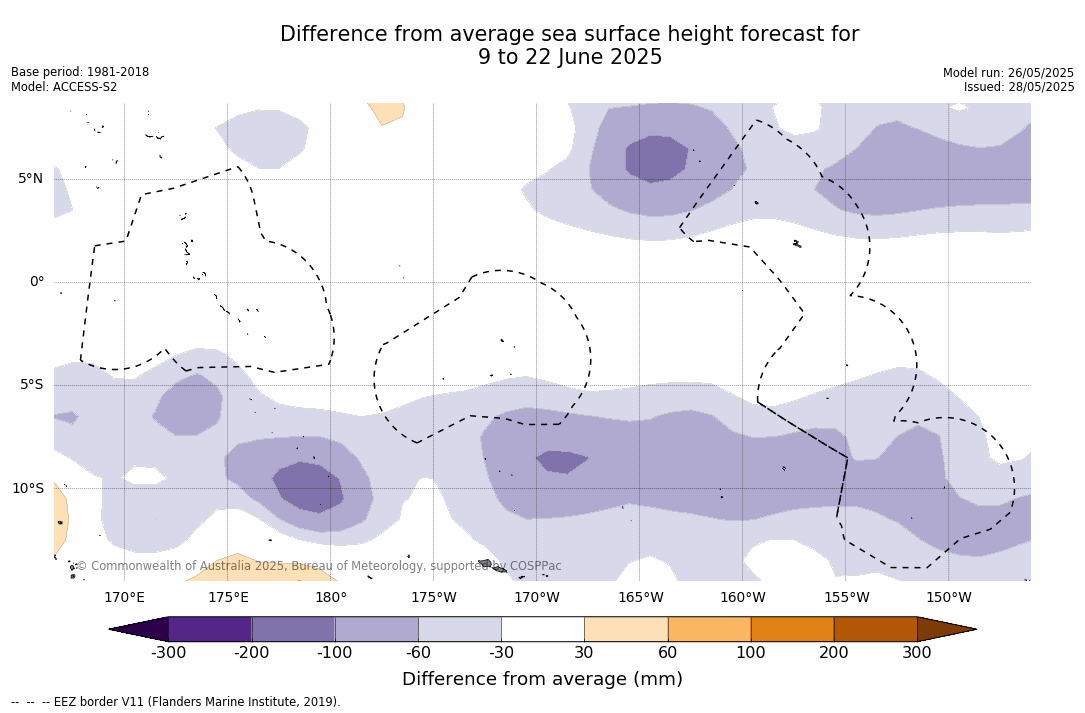 Difference from average sea surface height forecast for
9 to 22 June 2025

Base period: 1981-2018
Model: ACCESS-S2

Model run: 26/05/2025
Issued: 28/05/2025

5°N
0°
5°S
10°S

© Commonwealth of Australia 2025, Bureau of Meteorology, supported by COSPPac

170°E 175°E 180° 175°W 170°W 165°W 160°W 155°W 150°W

-300 -200 -100 -60 -30 30 60 100 200 300
Difference from average (mm)

-- -- -- EEZ border V11 (Flanders Marine Institute, 2019).